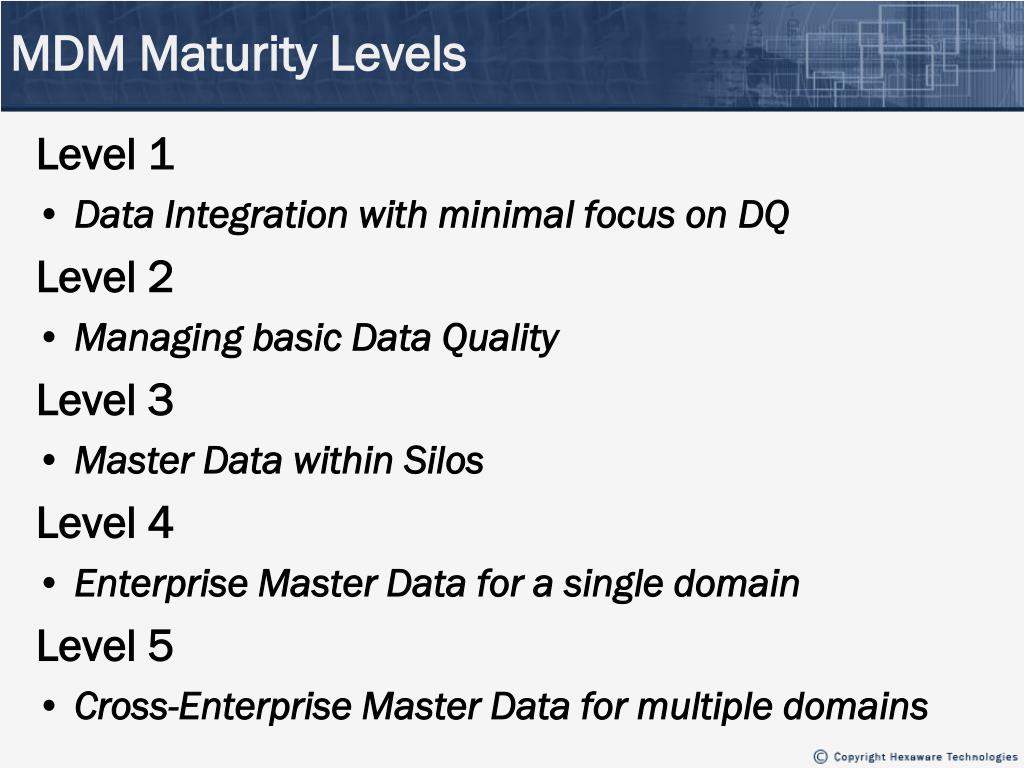 MDM Maturity Levels

Level 1
• Data Integration with minimal focus on DQ

Level 2
• Managing basic Data Quality

Level 3
• Master Data within Silos

Level 4
• Enterprise Master Data for a single domain

Level 5
• Cross-Enterprise Master Data for multiple domains

© Copyright Hexaware Technologies